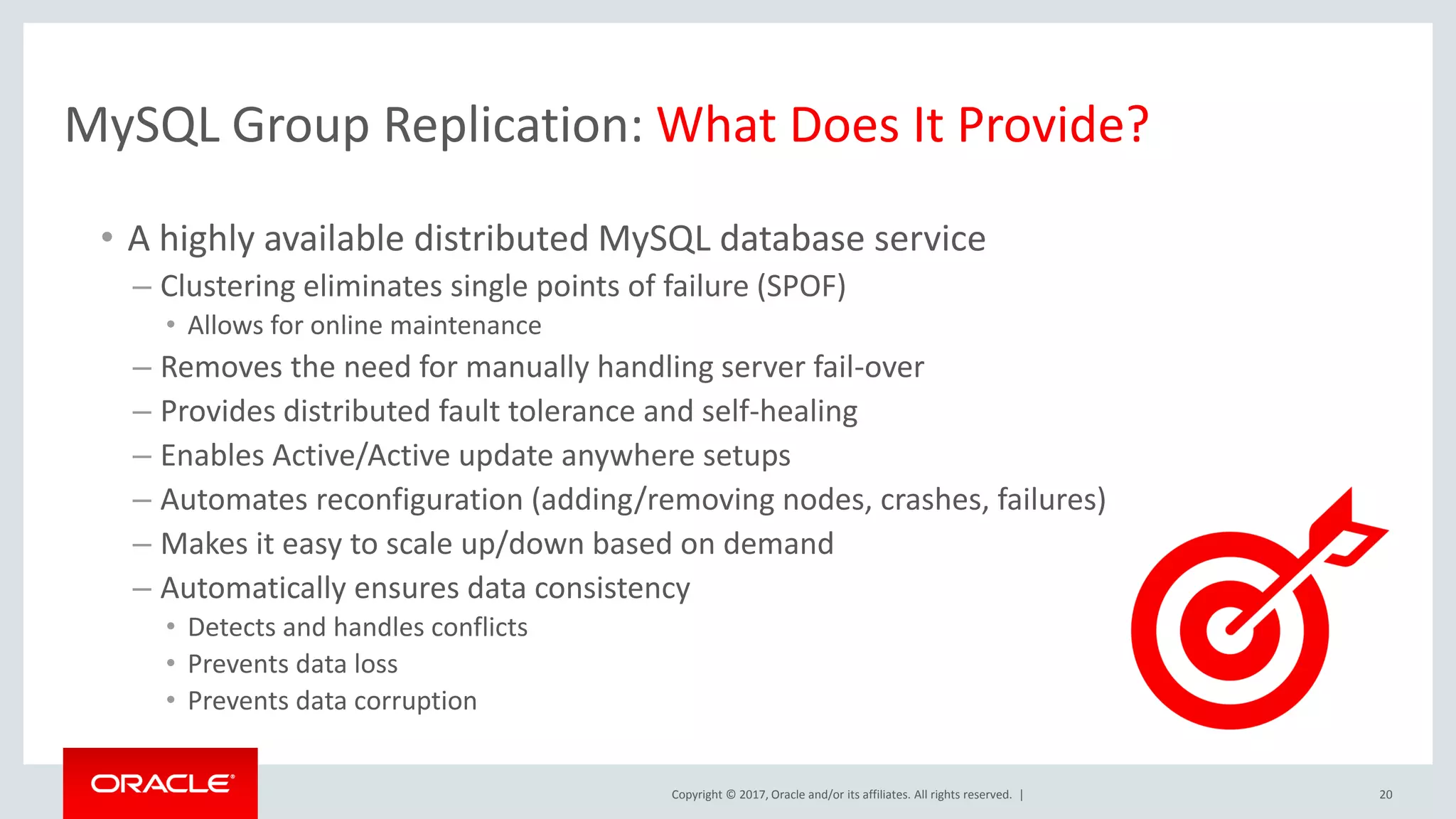 MySQL Group Replication: What Does It Provide?

• A highly available distributed MySQL database service
– Clustering eliminates single points of failure (SPOF)
• Allows for online maintenance
– Removes the need for manually handling server fail-over
– Provides distributed fault tolerance and self-healing
– Enables Active/Active update anywhere setups
– Automates reconfiguration (adding/removing nodes, crashes, failures)
– Makes it easy to scale up/down based on demand
– Automatically ensures data consistency
• Detects and handles conflicts
• Prevents data loss
• Prevents data corruption

ORACLE

Copyright © 2017, Oracle and/or its affiliates. All rights reserved. |

20